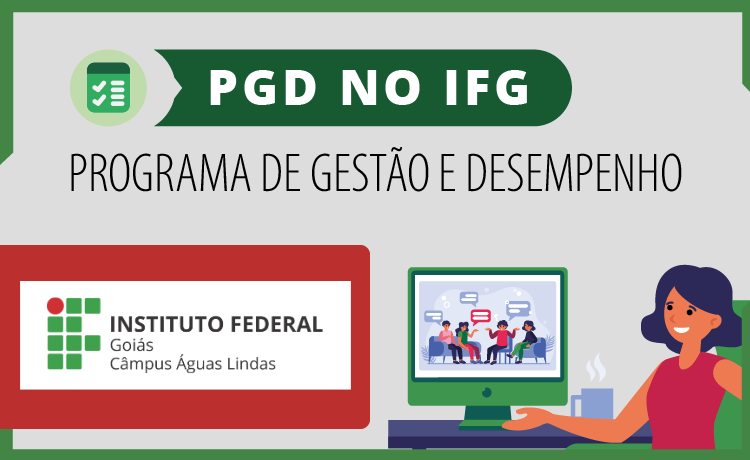 PGD NO IFG

PROGRAMA DE GESTÃO E DESEMPENHO

INSTITUTO FEDERAL
Goiás
Câmpus Águas Lindas